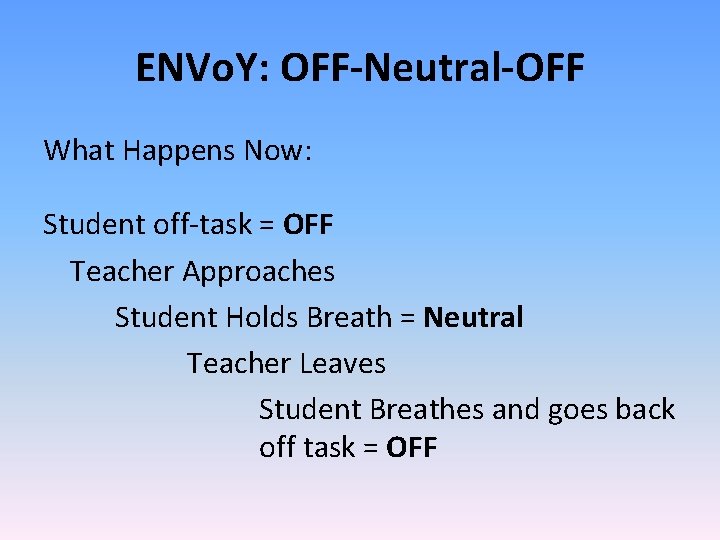 ENVoY: OFF-Neutral-OFF

What Happens Now:

Student off-task = OFF

Teacher Approaches

Student Holds Breath = Neutral

Teacher Leaves

Student Breathes and goes back off task = OFF